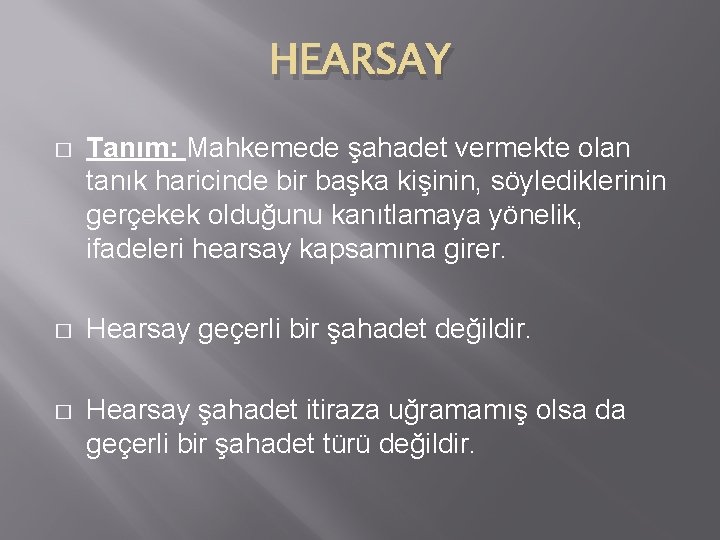 HEARSAY

Tanım: Mahkemede şahadet vermekte olan tanık haricinde bir başka kişinin, söylediklerinin gerçekek olduğunu kanıtlamaya yönelik, ifadeleri hearsay kapsamına girer.

Hearsay geçerli bir şahadet değildir.

Hearsay şahadet itiraza uğramamış olsa da geçerli bir şahadet türü değildir.